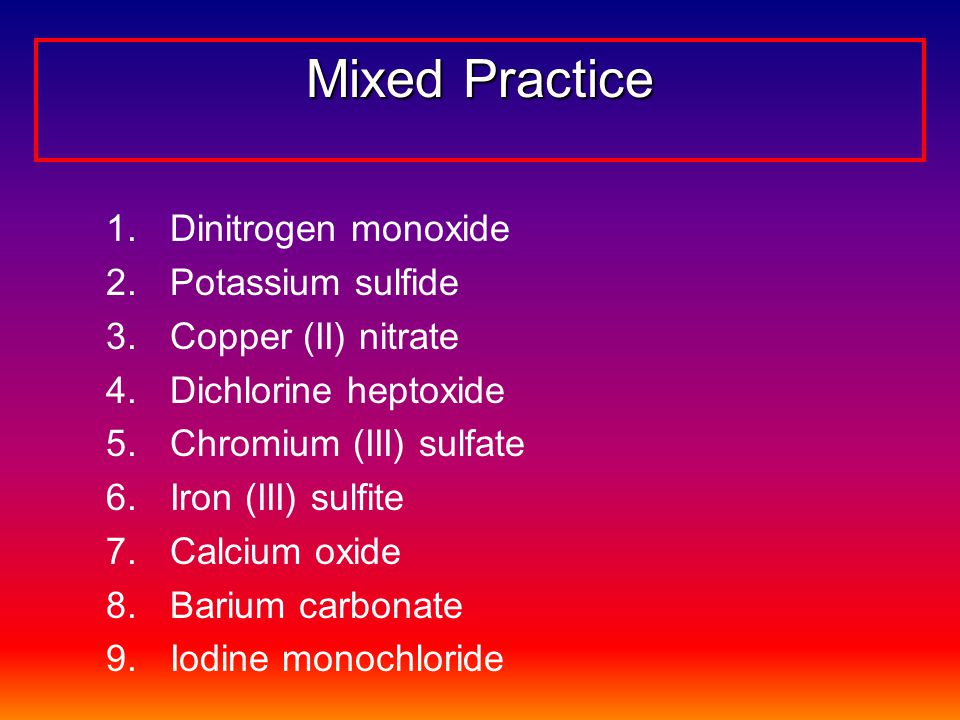 Mixed Practice

1. Dinitrogen monoxide
2. Potassium sulfide
3. Copper (II) nitrate
4. Dichlorine heptoxide
5. Chromium (III) sulfate
6. Iron (III) sulfite
7. Calcium oxide
8. Barium carbonate
9. Iodine monochloride